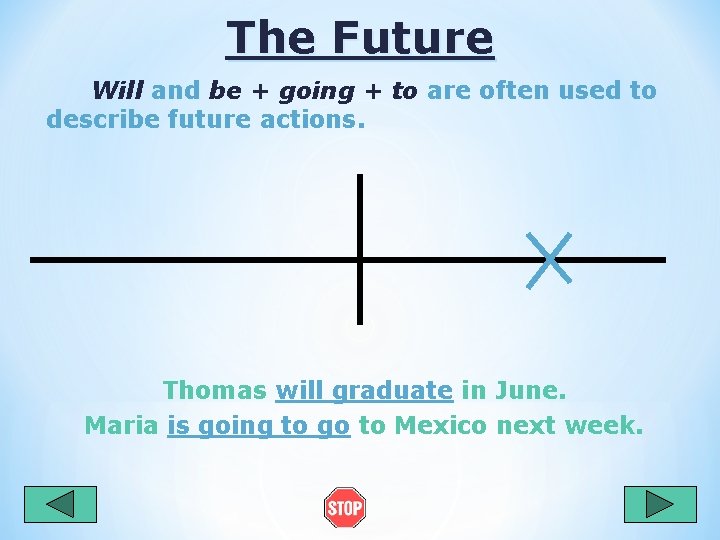 The Future

Will and be + going + to are often used to describe future actions.

Thomas will graduate in June.
Maria is going to go to Mexico next week.

STOP